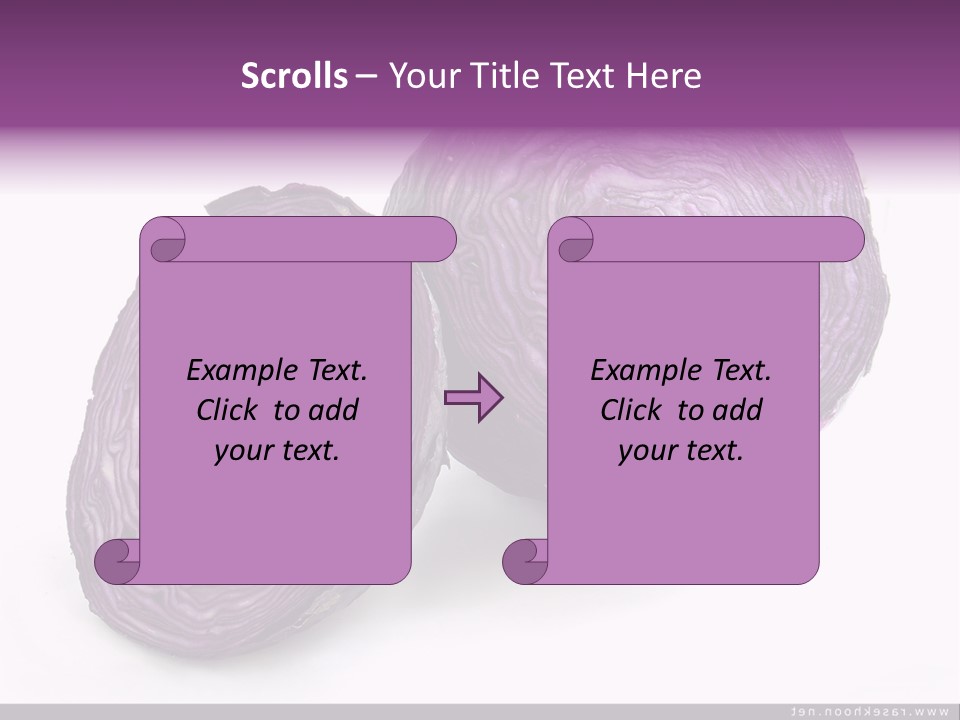 Scrolls – Your Title Text Here

Example Text. Click to add your text.

Example Text. Click to add your text.

www.rasekhoon.net